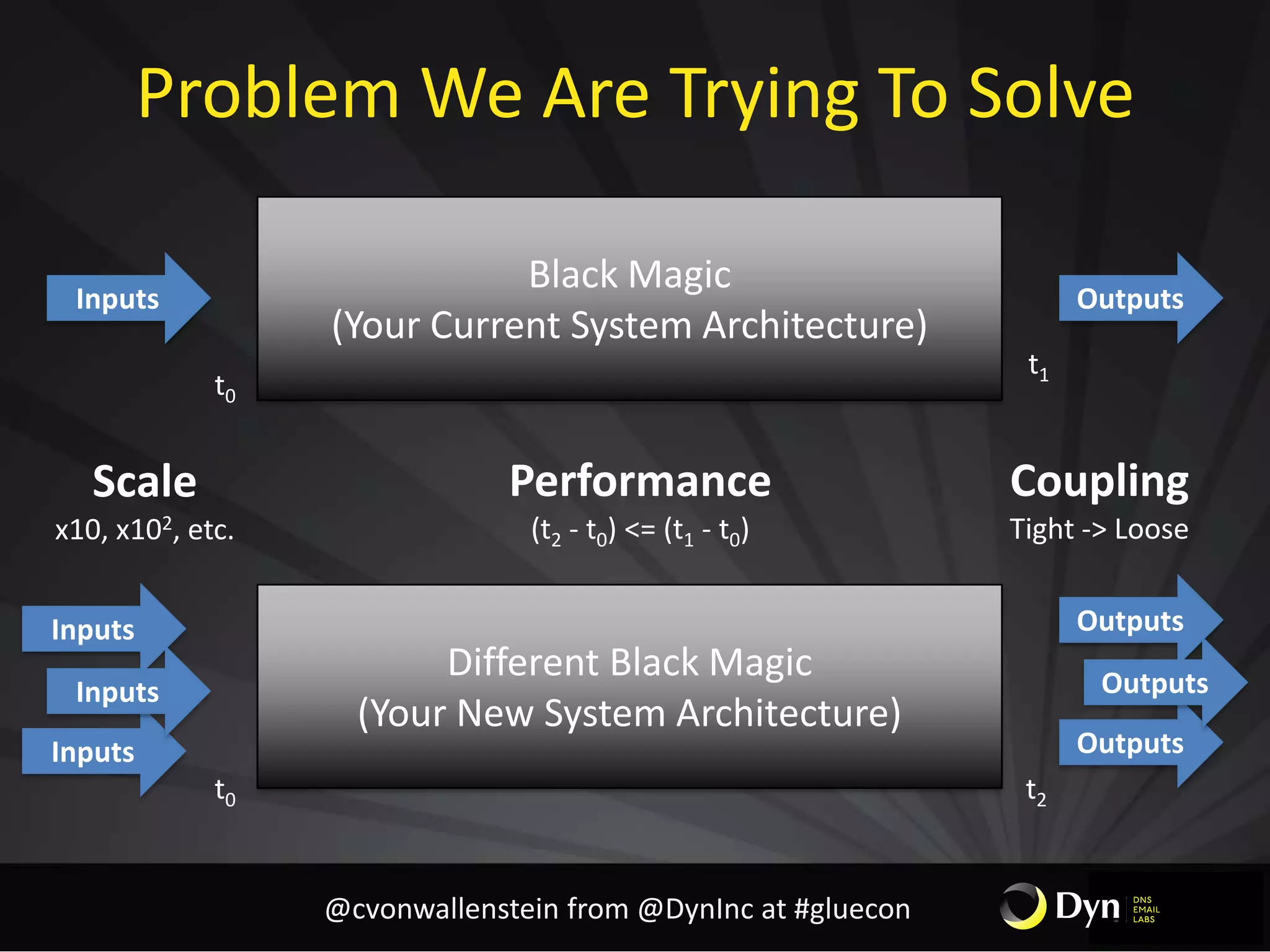 Problem We Are Trying To Solve

Inputs

Black Magic
(Your Current System Architecture)

Outputs

$t_0$

$t_1$

Scale
x10, x$10^2$, etc.

Performance
$(t_2 - t_0) <= (t_1 - t_0)$

Coupling
Tight -> Loose

Inputs
Inputs
Inputs

Different Black Magic
(Your New System Architecture)

Outputs
Outputs
Outputs

$t_0$

$t_2$

@cvonwallenstein from @DynInc at #gluecon

Dyn DNS EMAIL LABS